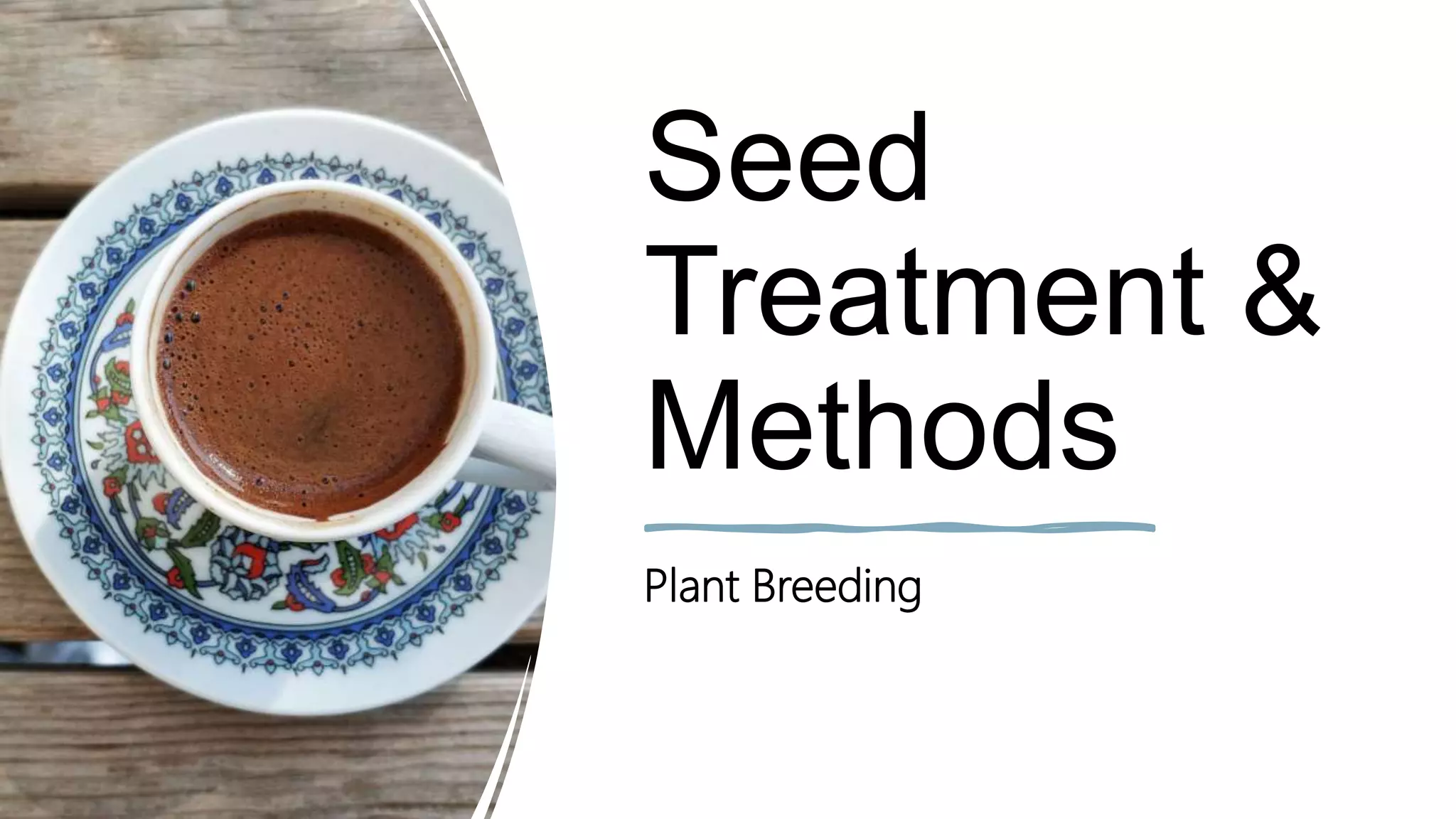 Seed Treatment & Methods

Plant Breeding